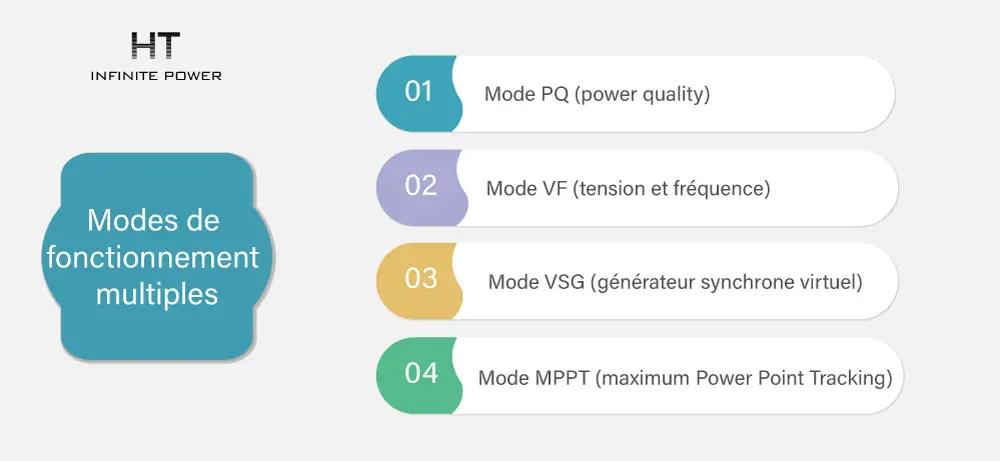 HT
INFINITE POWER

Modes de fonctionnement multiples

01 Mode PQ (power quality)

02 Mode VF (tension et fréquence)

03 Mode VSG (générateur synchrone virtuel)

04 Mode MPPT (maximum Power Point Tracking)